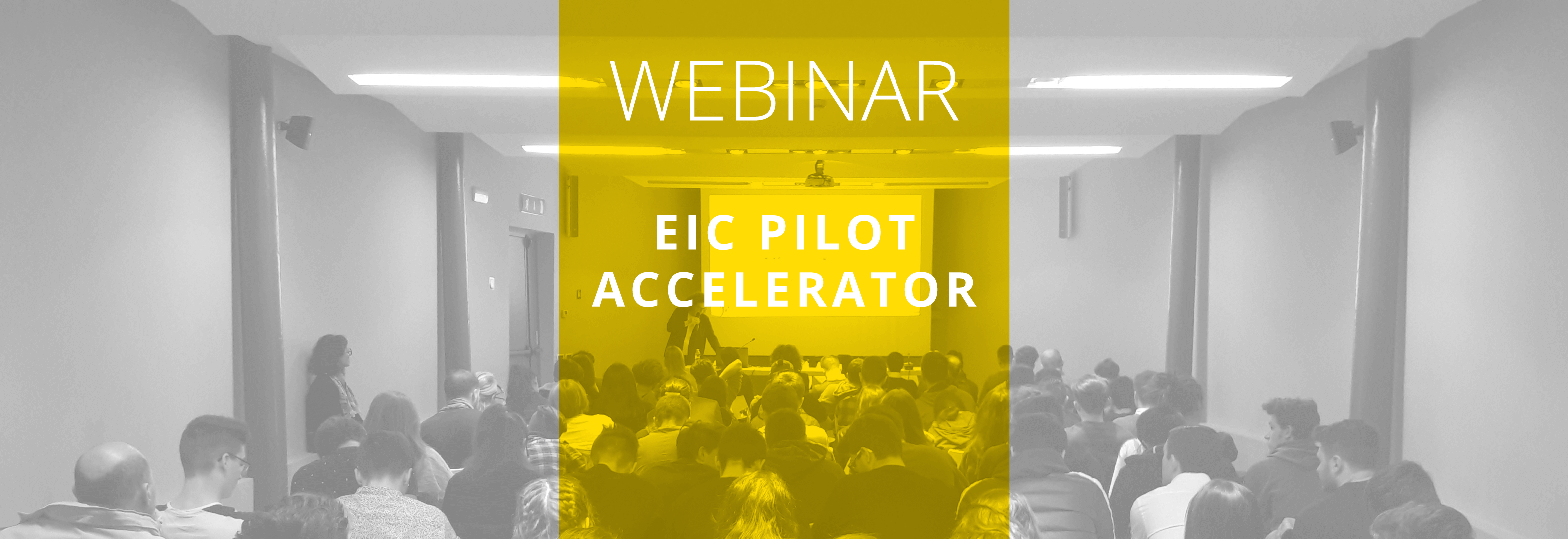 WEBINAR

EIC PILOT ACCELERATOR